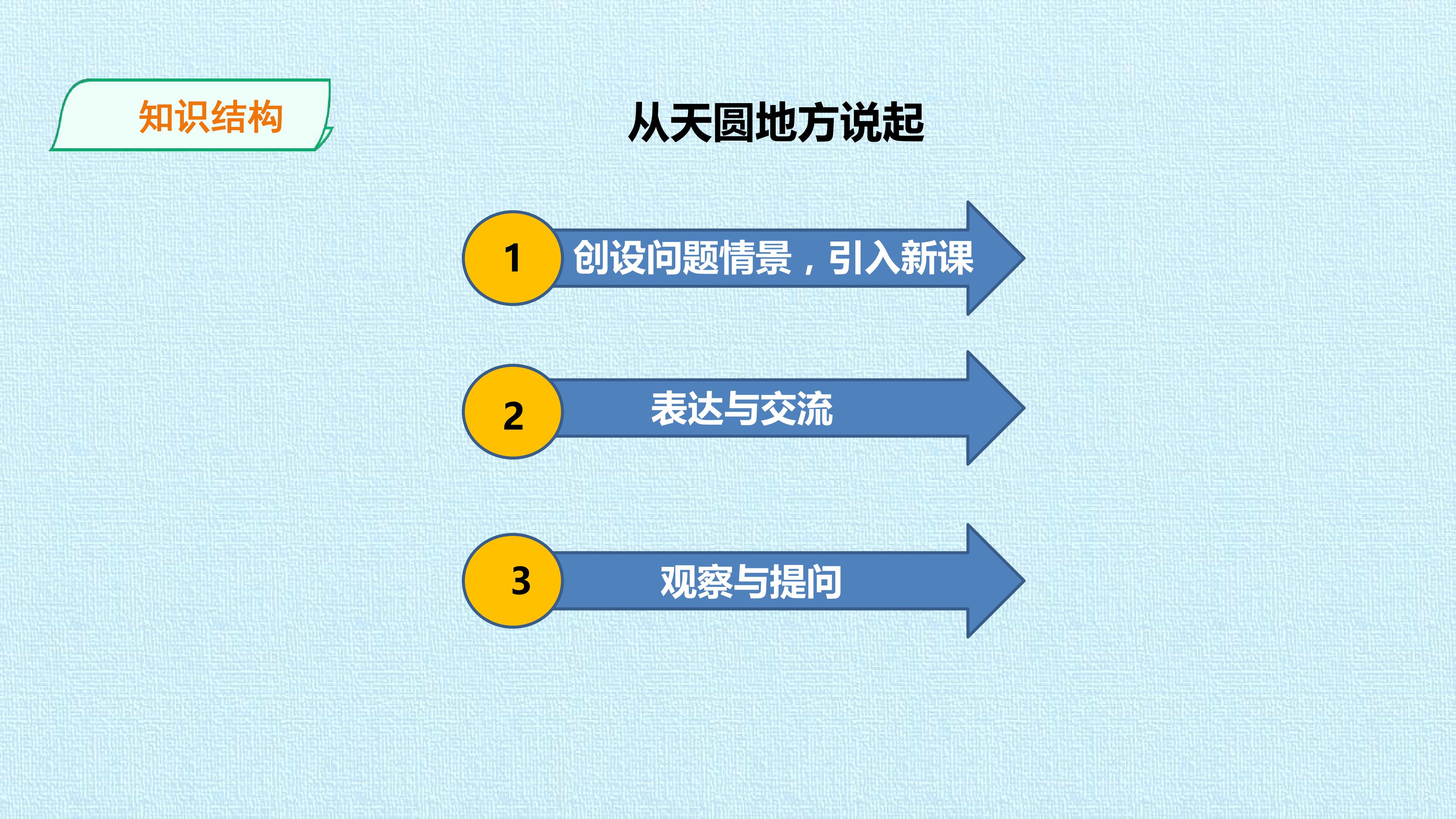 知识结构

从天圆地方说起

1
创设问题情景，引入新课

2
表达与交流

3
观察与提问